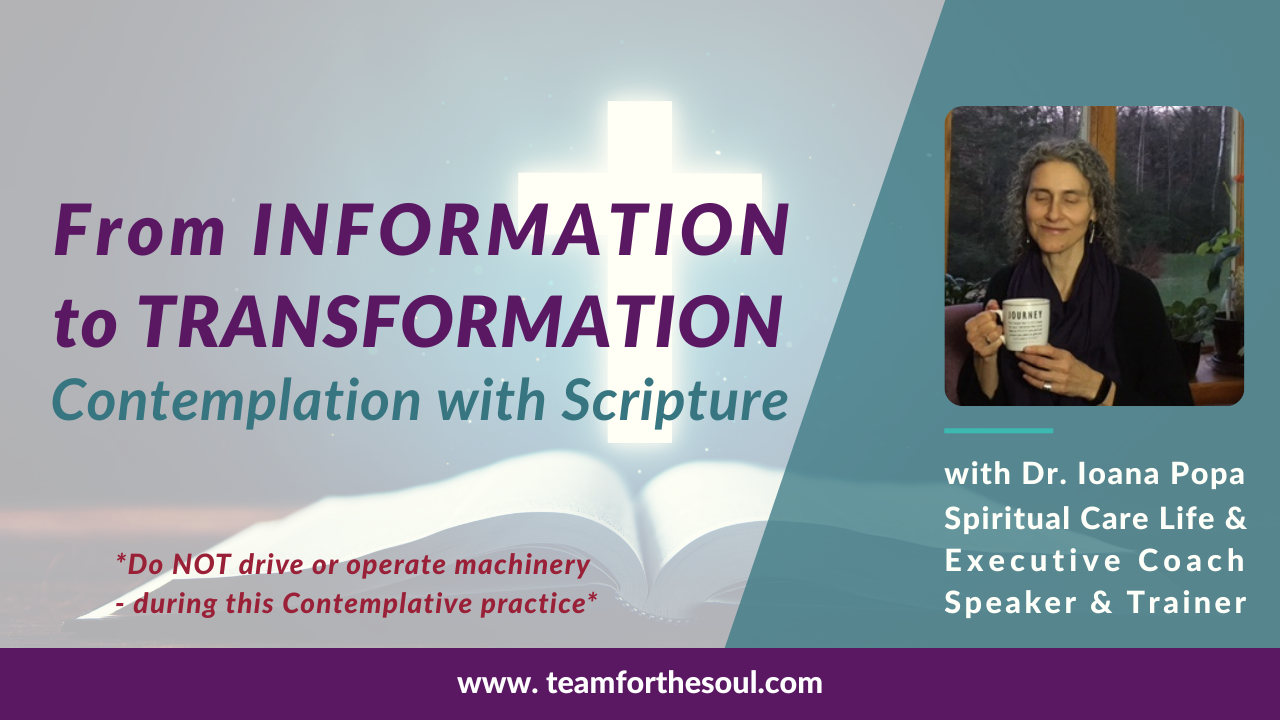 From INFORMATION to TRANSFORMATION
Contemplation with Scripture

*Do NOT drive or operate machinery - during this Contemplative practice*

JOURNEY

with Dr. Ioana Popa
Spiritual Care Life & Executive Coach
Speaker & Trainer

www. teamforthesoul.com